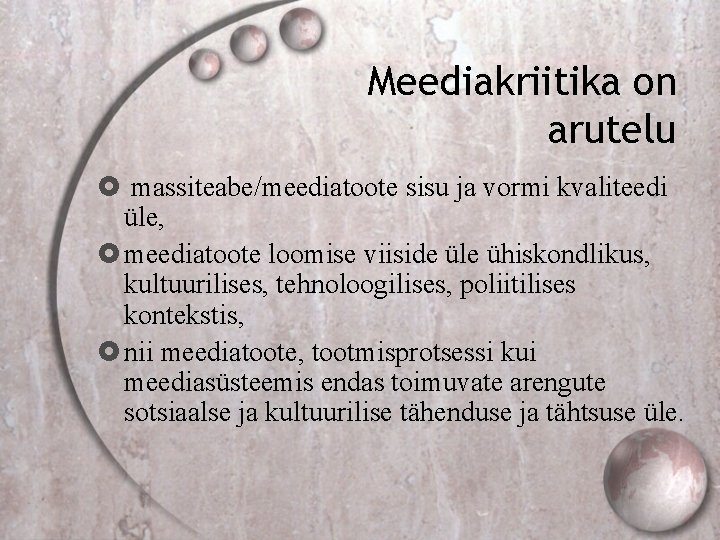 Meediakriitika on arutelu

massiteabe/meediatoote sisu ja vormi kvaliteedi üle,

meediatoote loomise viiside üle ühiskondlikus, kultuurilises, tehnoloogilises, poliitilises kontekstis,

nii meediatoote, tootmisprotsessi kui meediasüsteemis endas toimuvate arengute sotsiaalse ja kultuurilise tähenduse ja tähtsuse üle.